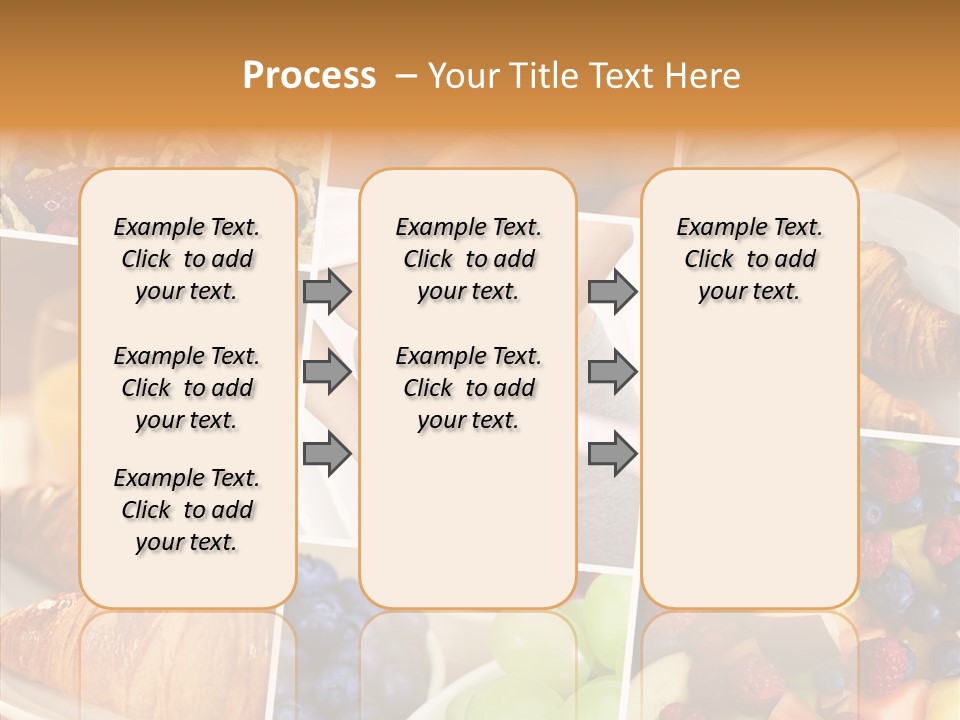 Process – Your Title Text Here

Example Text. Click to add your text.

Example Text. Click to add your text.

Example Text. Click to add your text.

Example Text. Click to add your text.

Example Text. Click to add your text.

Example Text. Click to add your text.